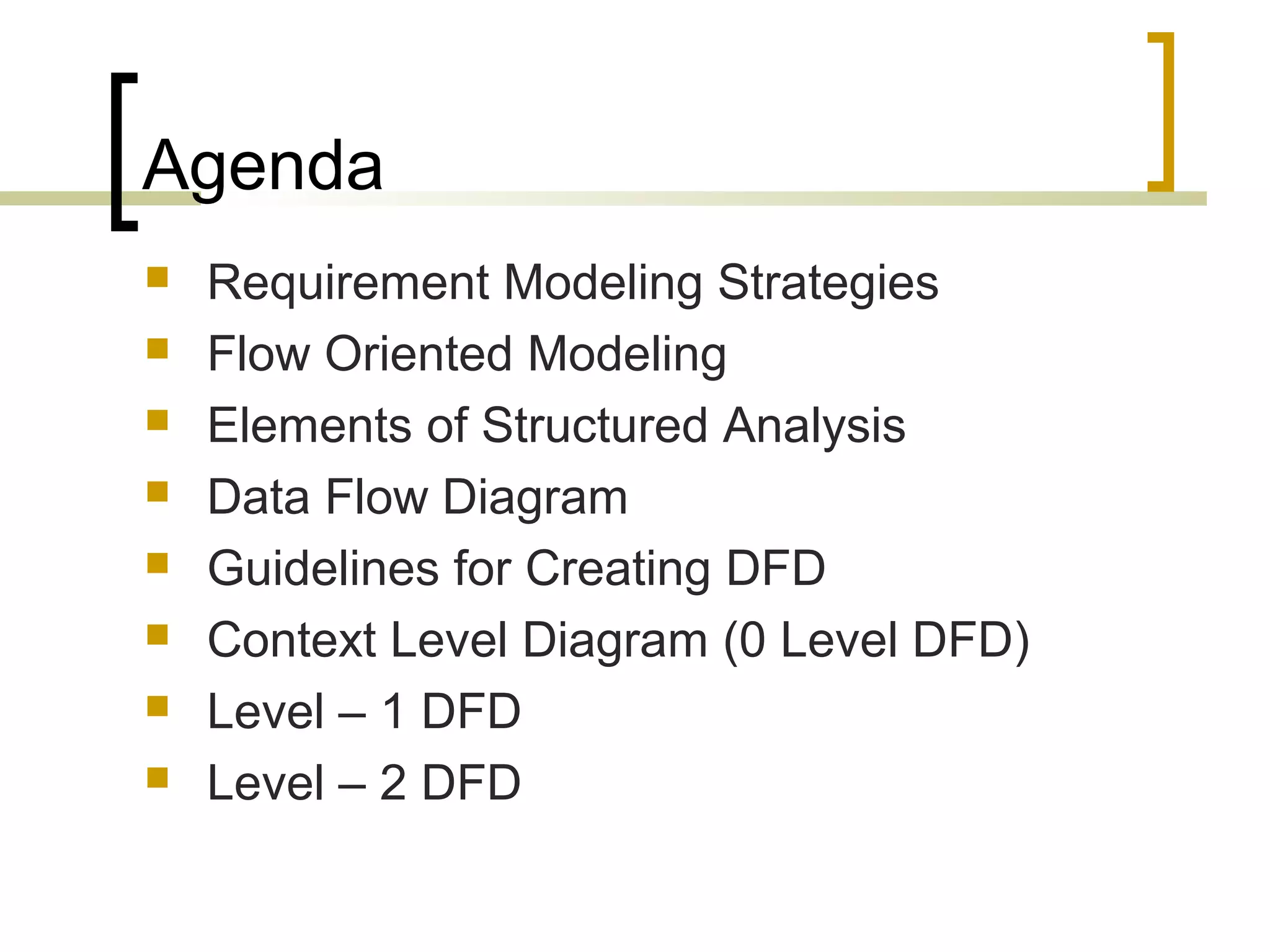 Agenda

- Requirement Modeling Strategies
- Flow Oriented Modeling
- Elements of Structured Analysis
- Data Flow Diagram
- Guidelines for Creating DFD
- Context Level Diagram (0 Level DFD)
- Level – 1 DFD
- Level – 2 DFD